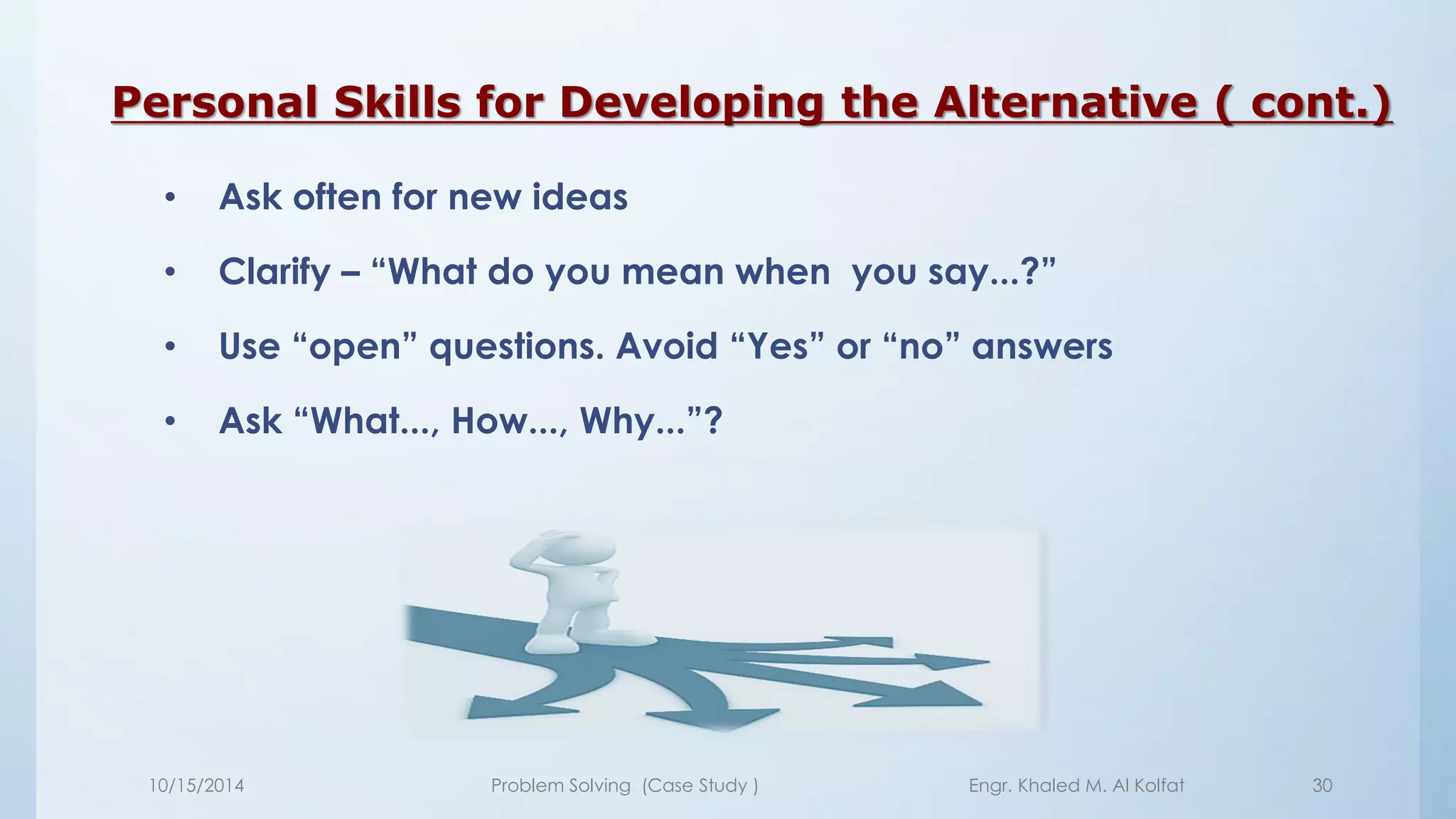 Personal Skills for Developing the Alternative ( cont.)

• Ask often for new ideas
• Clarify – “What do you mean when you say...?”
• Use “open” questions. Avoid “Yes” or “no” answers
• Ask “What..., How..., Why...”?

10/15/2014 Problem Solving (Case Study ) Engr. Khaled M. Al Kolfat 30